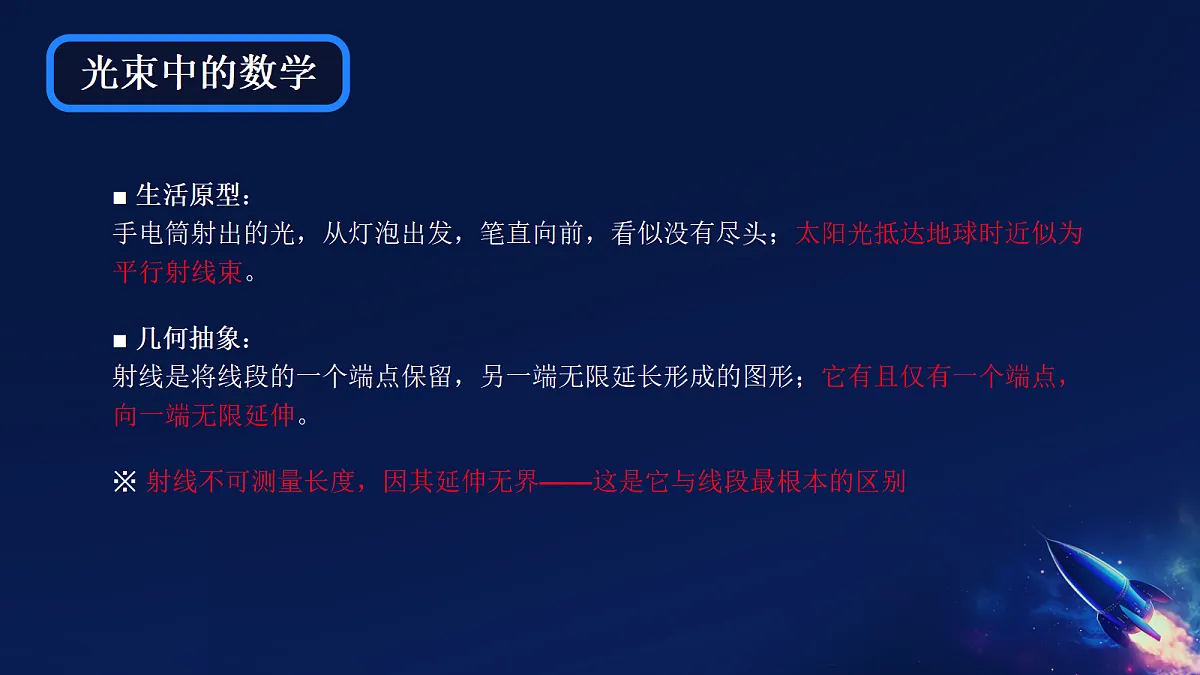 光束中的数学

■ 生活原型：
手电筒射出的光，从灯泡出发，笔直向前，看似没有尽头；太阳光抵达地球时近似为平行射线束。

■ 几何抽象：
射线是将线段的一个端点保留，另一端无限延长形成的图形；它有且仅有一个端点，向一端无限延伸。

※ 射线不可测量长度，因其延伸无界——这是它与线段最根本的区别